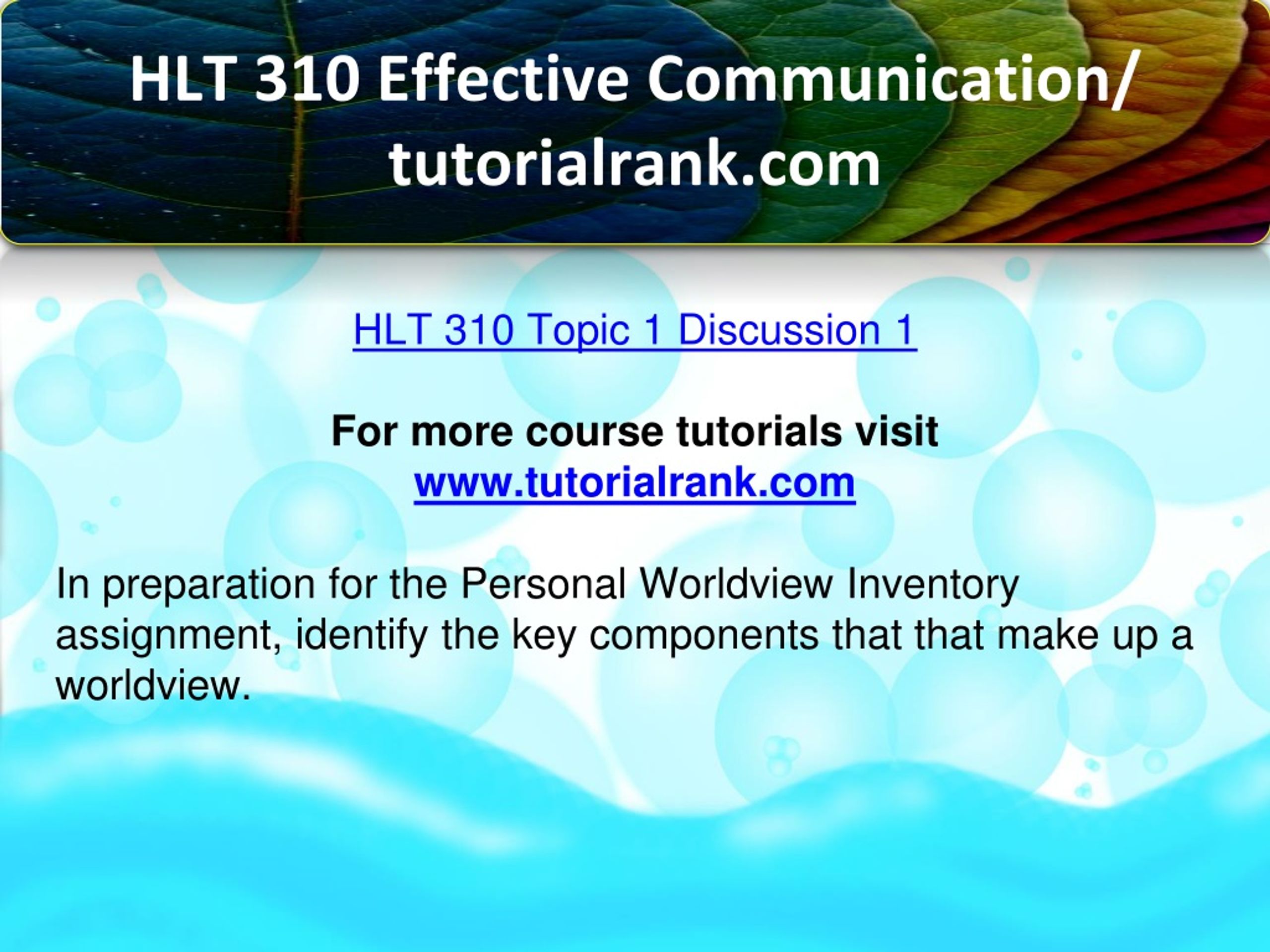 HLT 310 Effective Communication/ tutorialrank.com

HLT 310 Topic 1 Discussion 1

For more course tutorials visit
www.tutorialrank.com

In preparation for the Personal Worldview Inventory assignment, identify the key components that that make up a worldview.